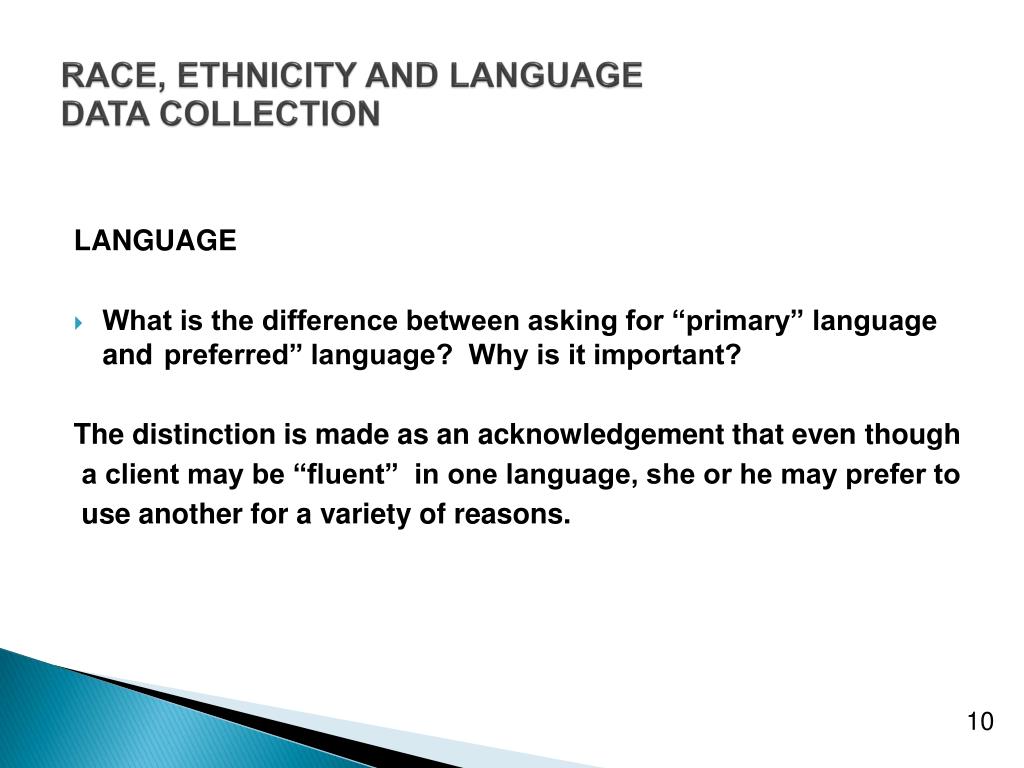 RACE, ETHNICITY AND LANGUAGE
DATA COLLECTION

LANGUAGE

What is the difference between asking for “primary” language and preferred” language? Why is it important?

The distinction is made as an acknowledgement that even though a client may be “fluent” in one language, she or he may prefer to use another for a variety of reasons.

10